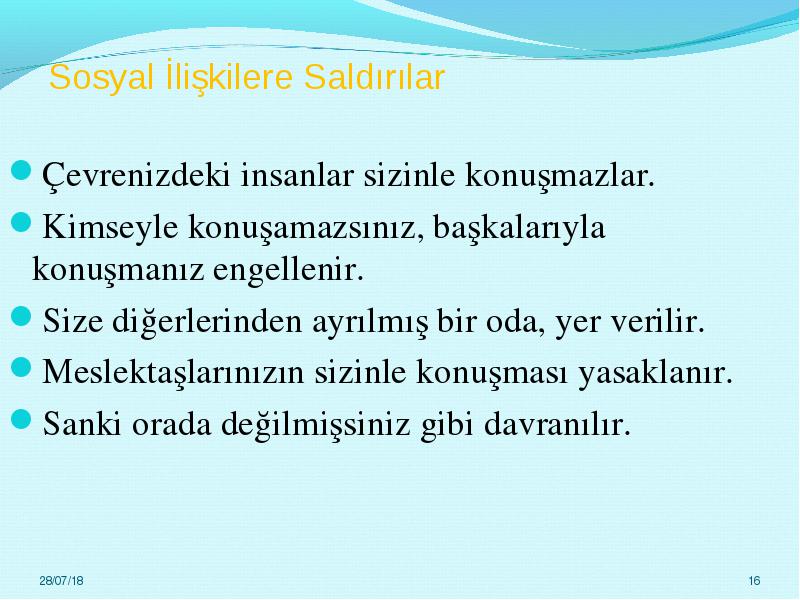 Sosyal İlişkilere Saldırılar

Çevrenizdeki insanlar sizinle konuşmazlar.

Kimseyle konuşamazsınız, başkalarıyla konuşmanız engellenir.

Size diğerlerinden ayrılmış bir oda, yer verilir.

Meslektaşlarınızın sizinle konuşması yasaklanır.

Sanki orada değilmişsiniz gibi davranılır.

28/07/18

16